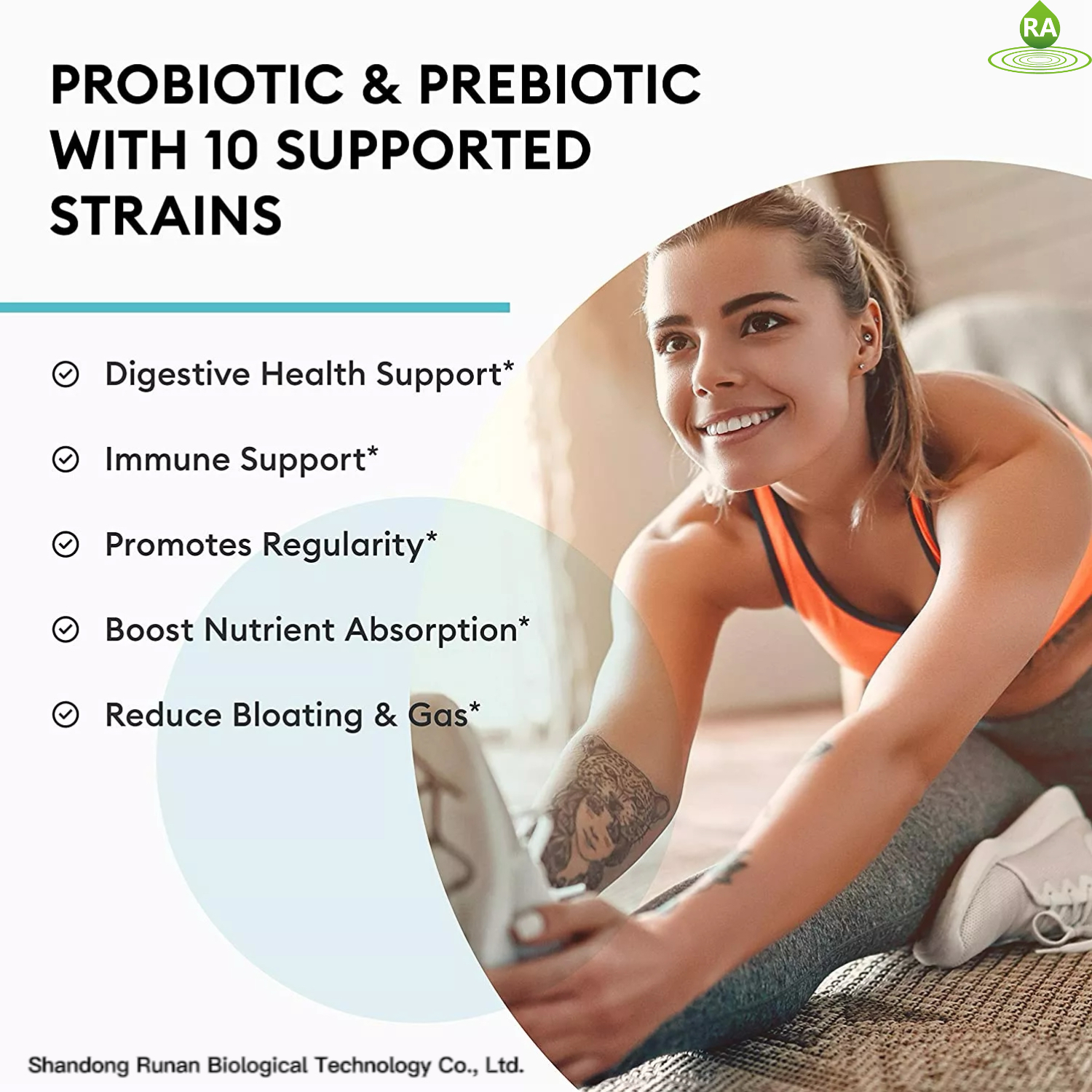 RA

PROBIOTIC & PREBIOTIC WITH 10 SUPPORTED STRAINS

Digestive Health Support*

Immune Support*

Promotes Regularity*

Boost Nutrient Absorption*

Reduce Bloating & Gas*

Shandong Runan Biological Technology Co., Ltd.